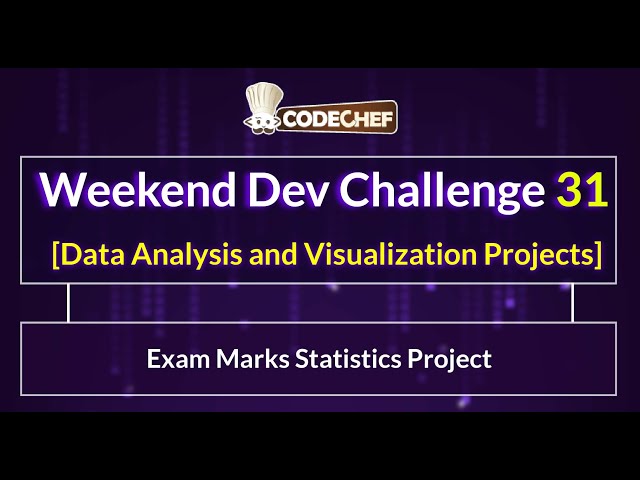 CODECHEF

Weekend Dev Challenge 31

[Data Analysis and Visualization Projects]

Exam Marks Statistics Project